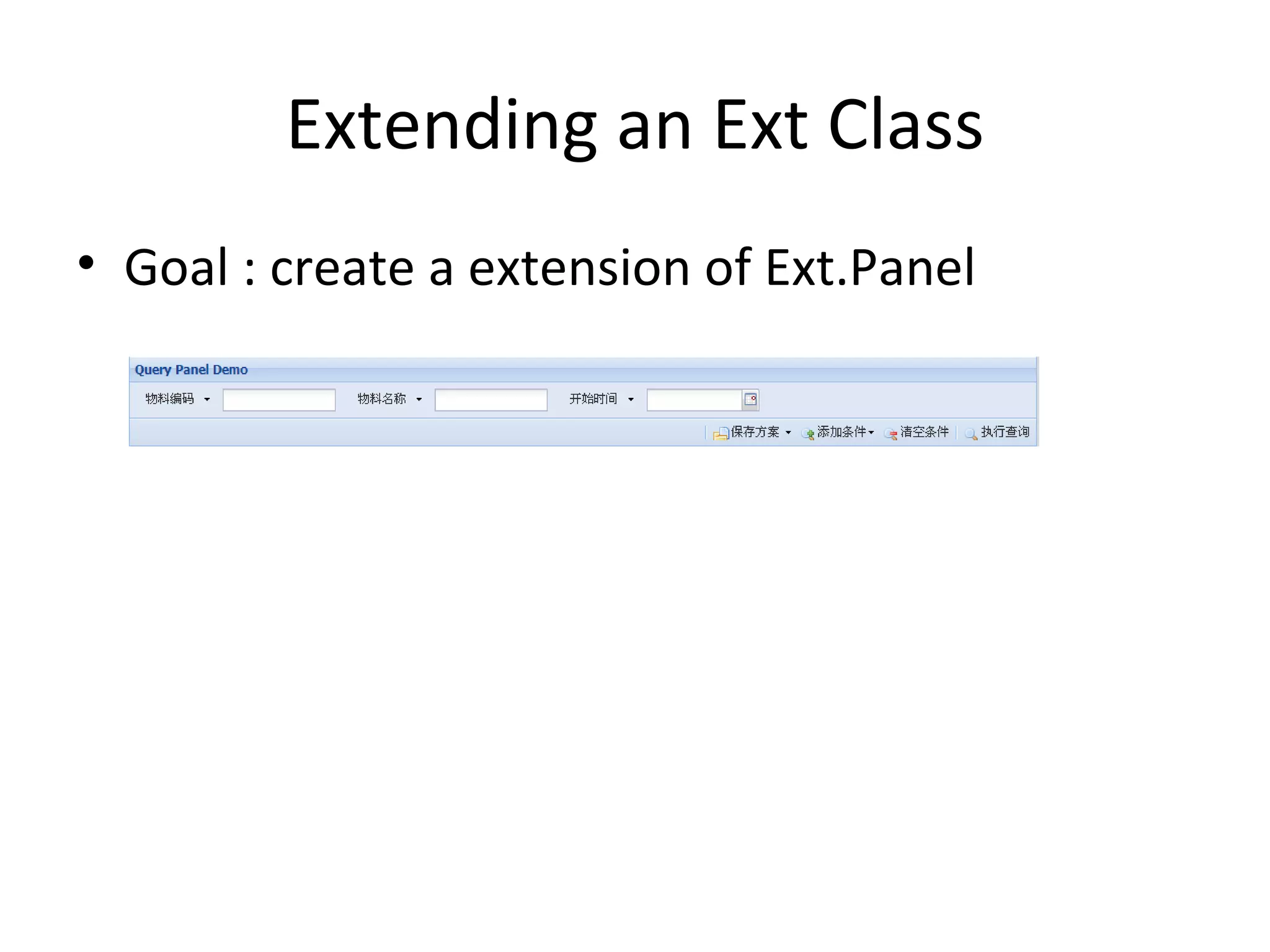 Extending an Ext Class

• Goal : create a extension of Ext.Panel

Query Panel Demo

物料编码 物料名称 开始时间

保存方案 添加条件 清空条件 执行查询